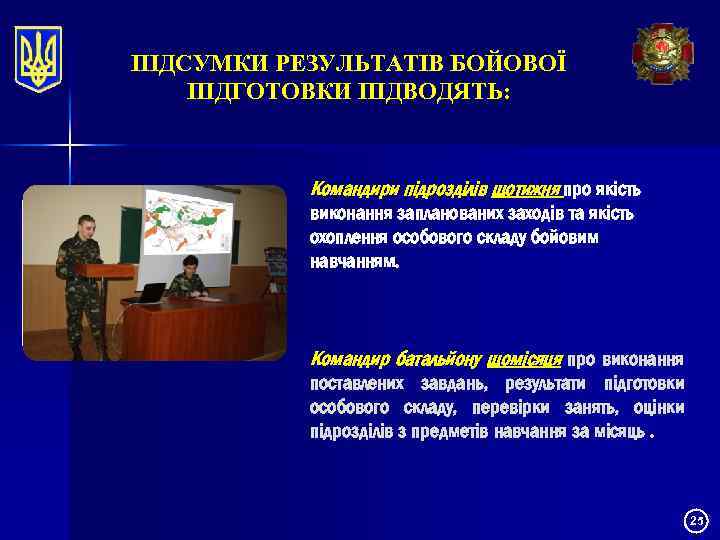 ПІДСУМКИ РЕЗУЛЬТАТІВ БОЙОВОЇ ПІДГОТОВКИ ПІДВОДЯТЬ:

Командири підрозділів щотижня про якість виконання запланованих заходів та якість охоплення особового складу бойовим навчанням.

Командир батальйону щомісяця про виконання поставлених завдань, результати підготовки особового складу, перевірки занять, оцінки підрозділів з предметів навчання за місяць .

23